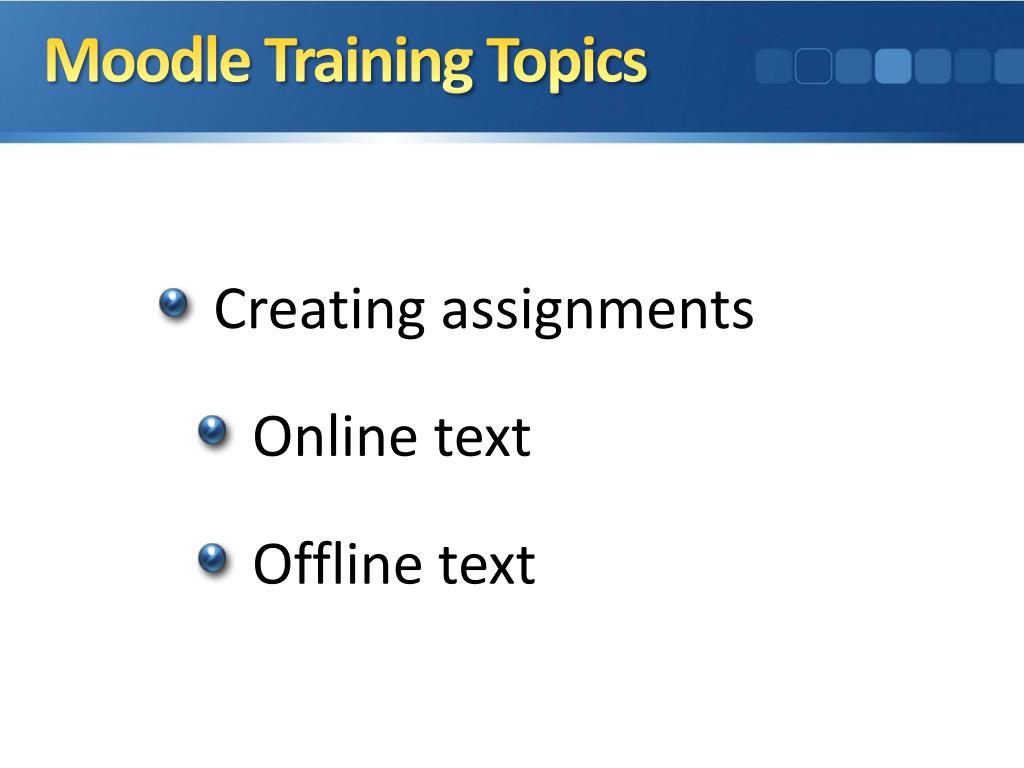 Moodle Training Topics

Creating assignments

Online text

Offline text